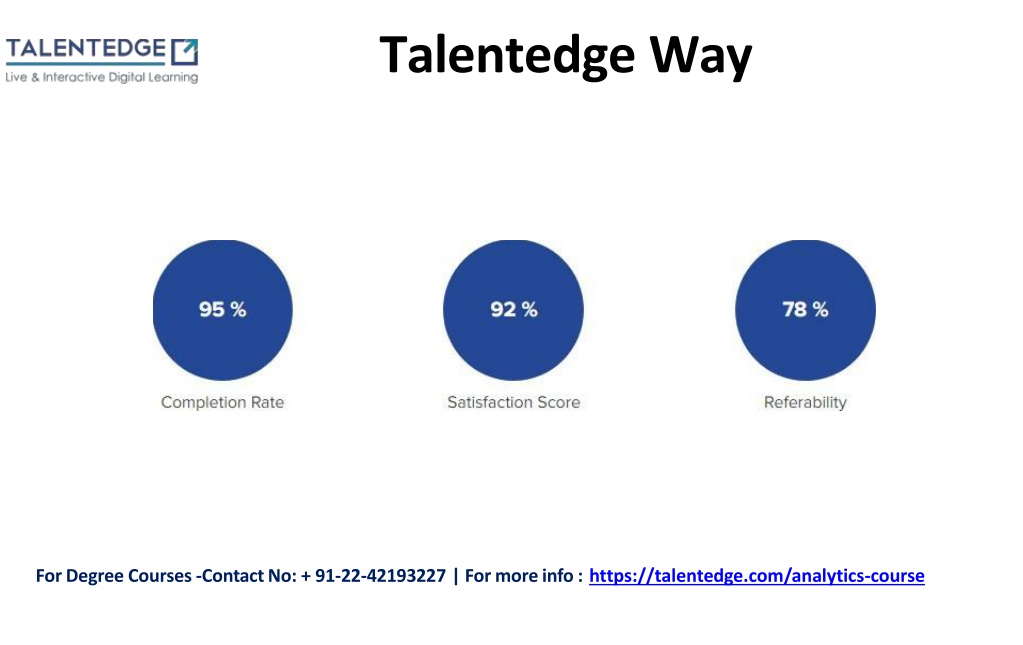 TALENTEDGE
Live & Interactive Digital Learning

Talentedge Way

95 %
Completion Rate

92 %
Satisfaction Score

78 %
Referability

For Degree Courses -Contact No: + 91-22-42193227 | For more info : https://talentedge.com/analytics-course